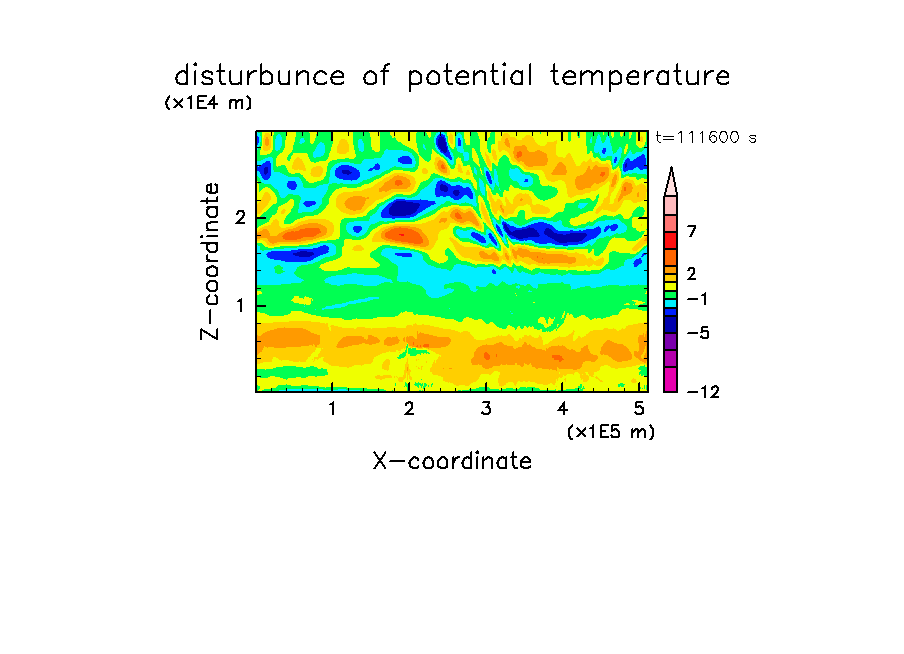 disturbunce of potential temperature

(x1E4 m)

t=111600 s

Z-coordinate

2

1

7

2

−1

−5

−12

1 2 3 4 5

(x1E5 m)

X-coordinate